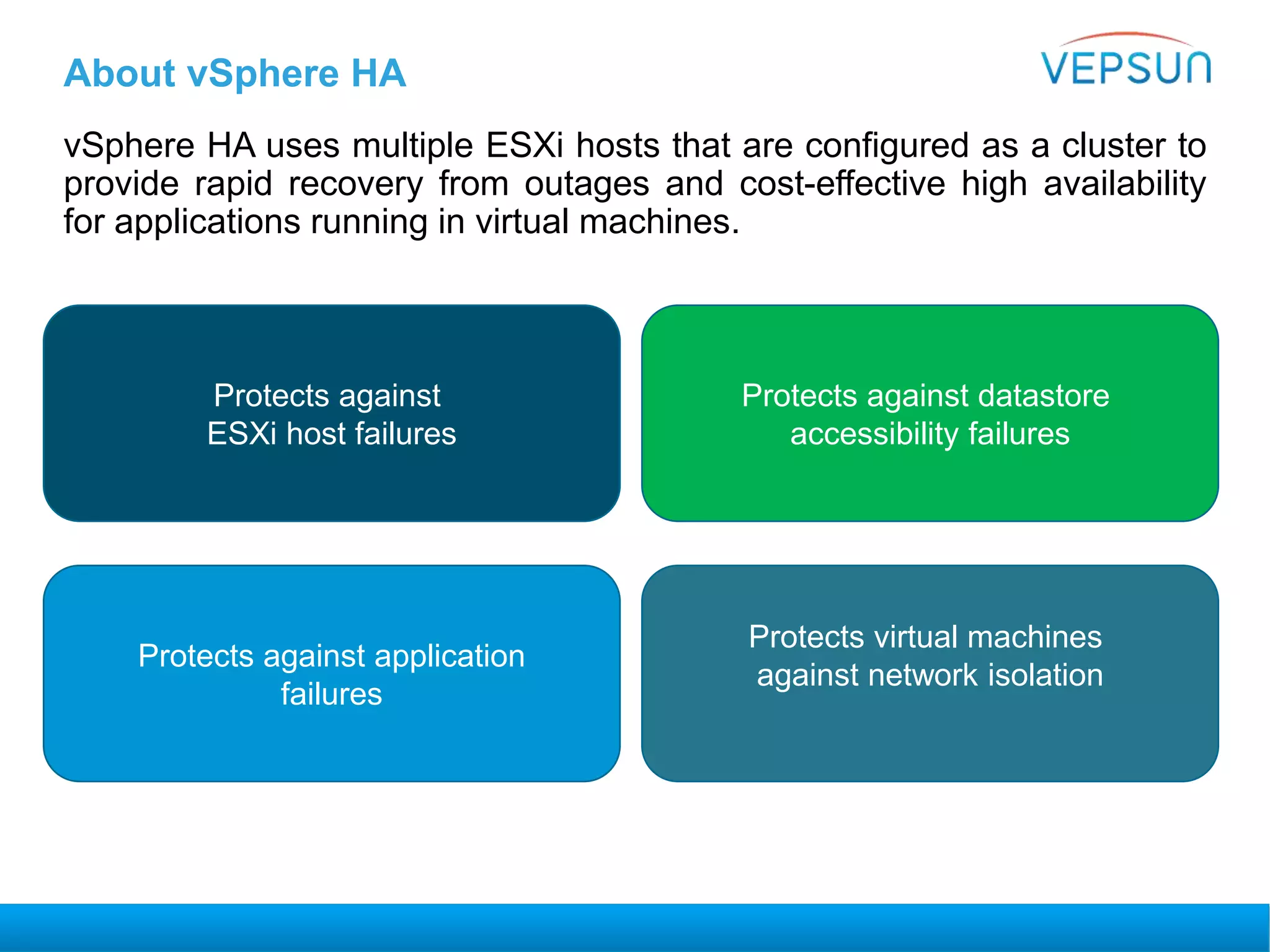 About vSphere HA

VEPSUN

vSphere HA uses multiple ESXi hosts that are configured as a cluster to provide rapid recovery from outages and cost-effective high availability for applications running in virtual machines.

Protects against ESXi host failures

Protects against datastore accessibility failures

Protects against application failures

Protects virtual machines against network isolation